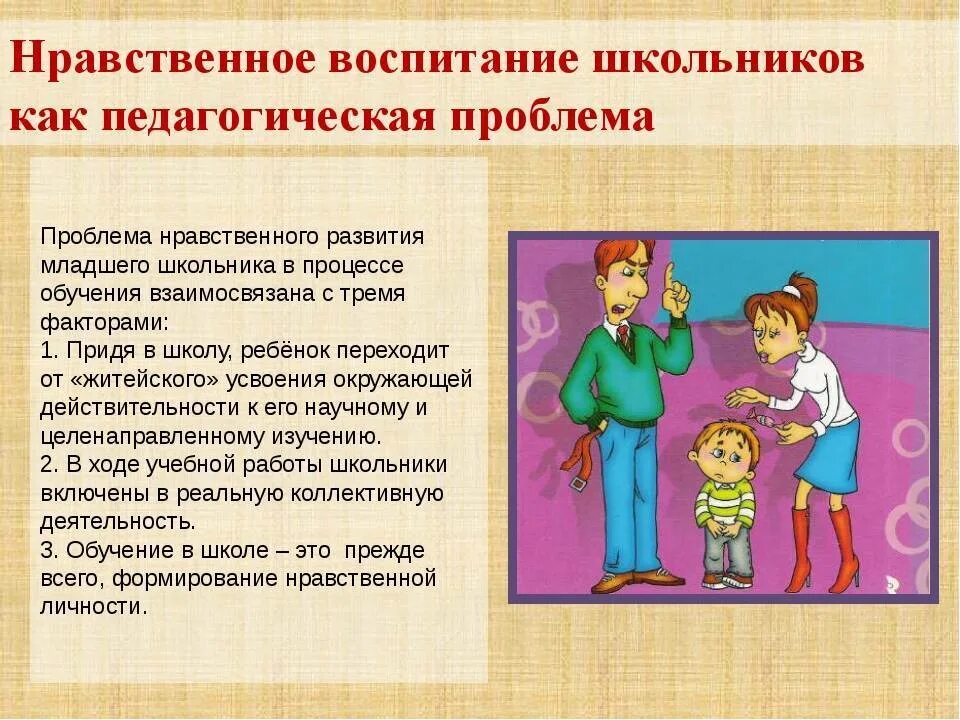 Нравственное воспитание школьников как педагогическая проблема

Проблема нравственного развития младшего школьника в процессе обучения взаимосвязана с тремя факторами:
1. Придя в школу, ребёнок переходит от «житейского» усвоения окружающей действительности к его научному и целенаправленному изучению.
2. В ходе учебной работы школьники включены в реальную коллективную деятельность.
3. Обучение в школе – это прежде всего, формирование нравственной личности.